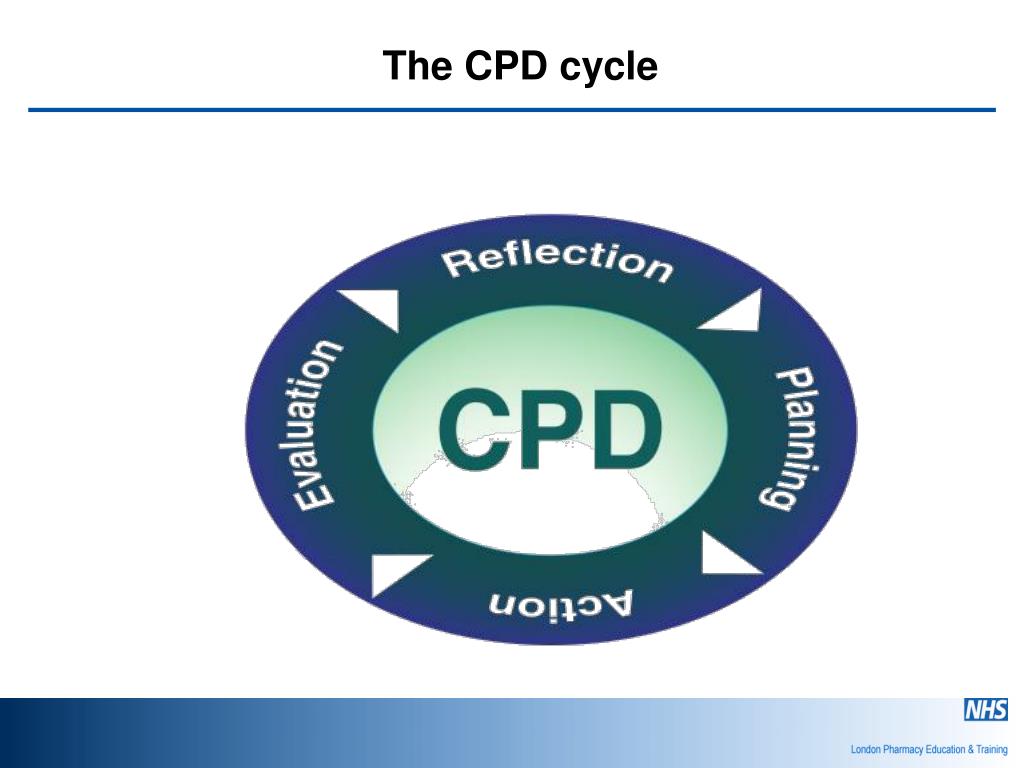 The CPD cycle

Reflection

Planning

Action

Evaluation

CPD

NHS

London Pharmacy Education & Training